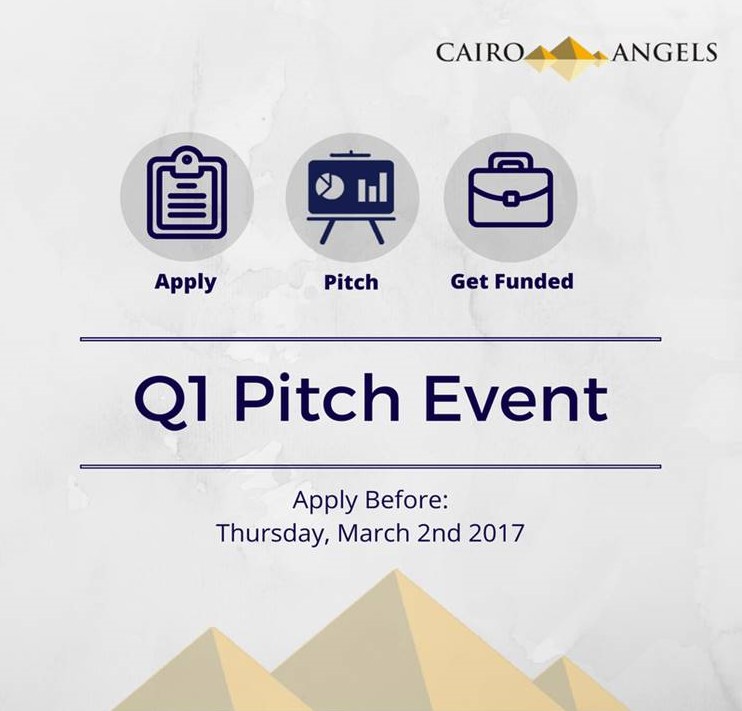 CAIRO ANGELS

Apply

Pitch

Get Funded

Q1 Pitch Event

Apply Before:
Thursday, March 2nd 2017